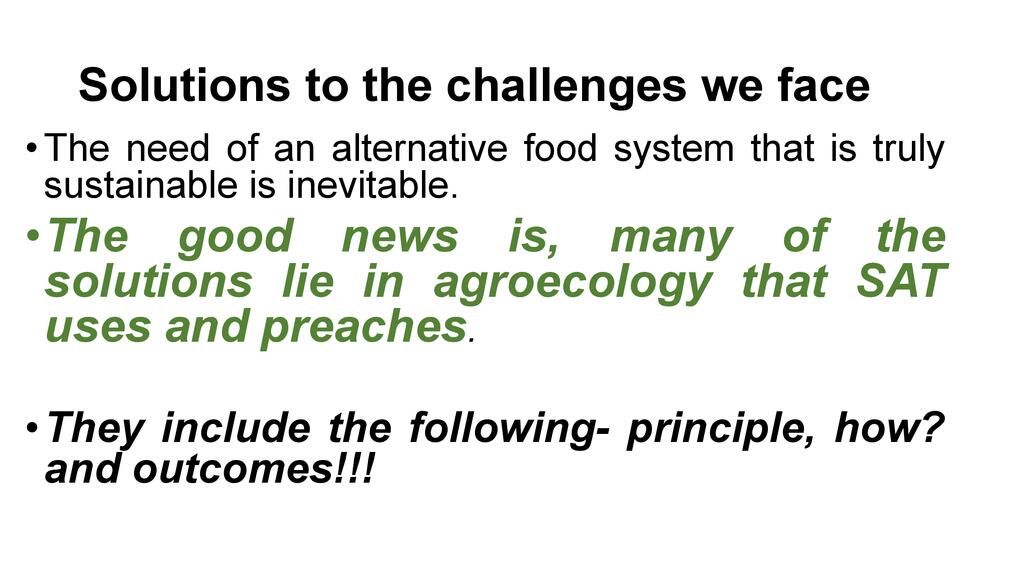 Solutions to the challenges we face

• The need of an alternative food system that is truly sustainable is inevitable.

• The good news is, many of the solutions lie in agroecology that SAT uses and preaches.

• They include the following- principle, how? and outcomes!!!